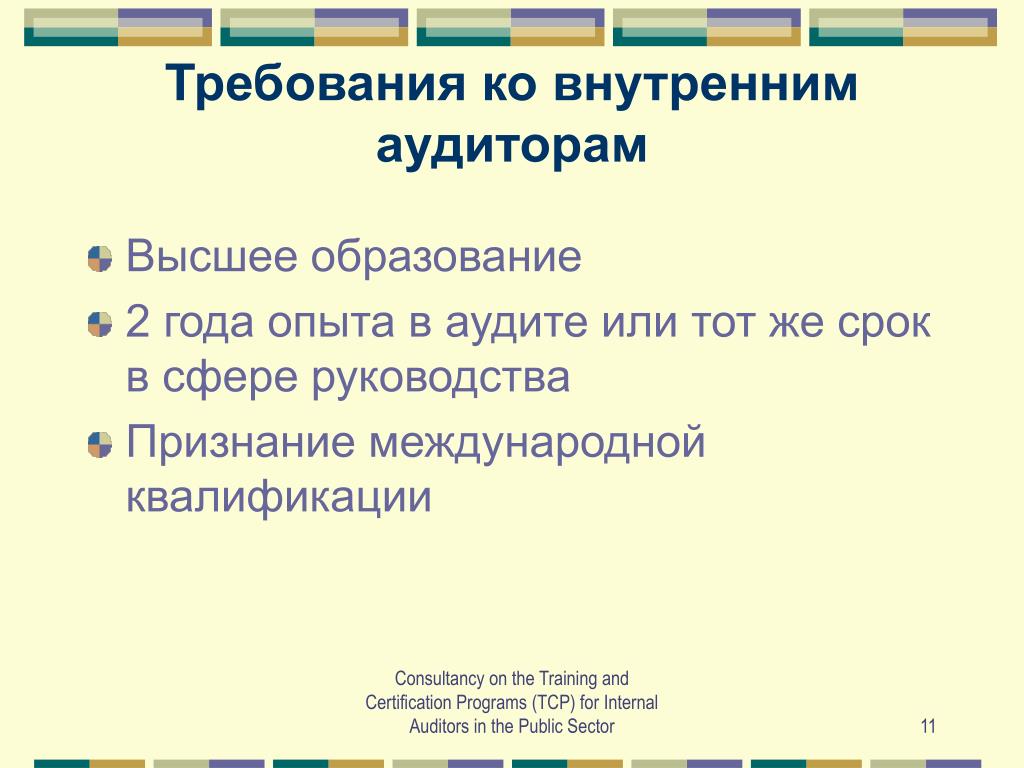 Требования ко внутренним аудиторам

Высшее образование

2 года опыта в аудите или тот же срок в сфере руководства

Признание международной квалификации

Consultancy on the Training and Certification Programs (TCP) for Internal Auditors in the Public Sector

11